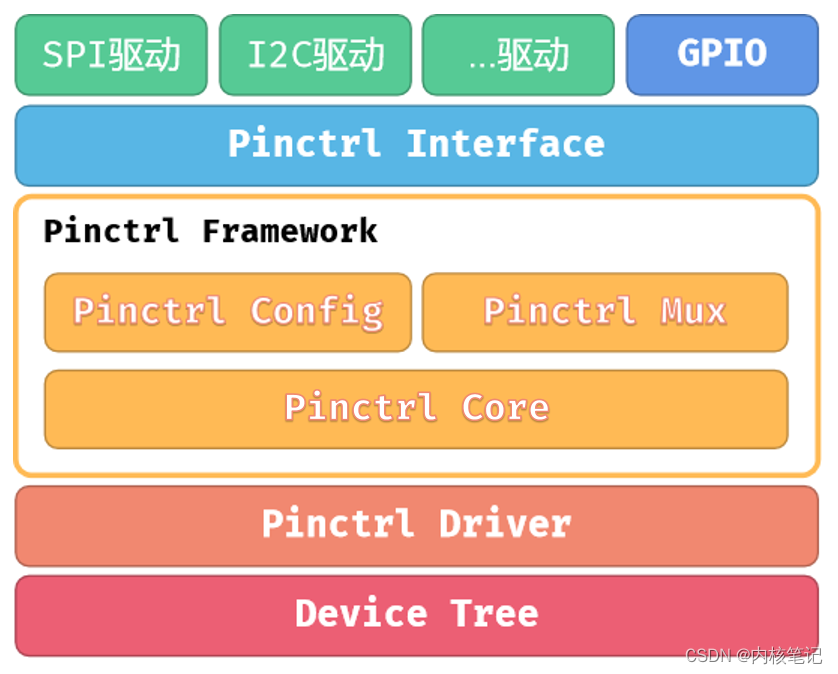 SPI驱动

I2C驱动

...驱动

GPIO

Pinctrl Interface

Pinctrl Framework

Pinctrl Config

Pinctrl Mux

Pinctrl Core

Pinctrl Driver

Device Tree

CSDN @内核笔记